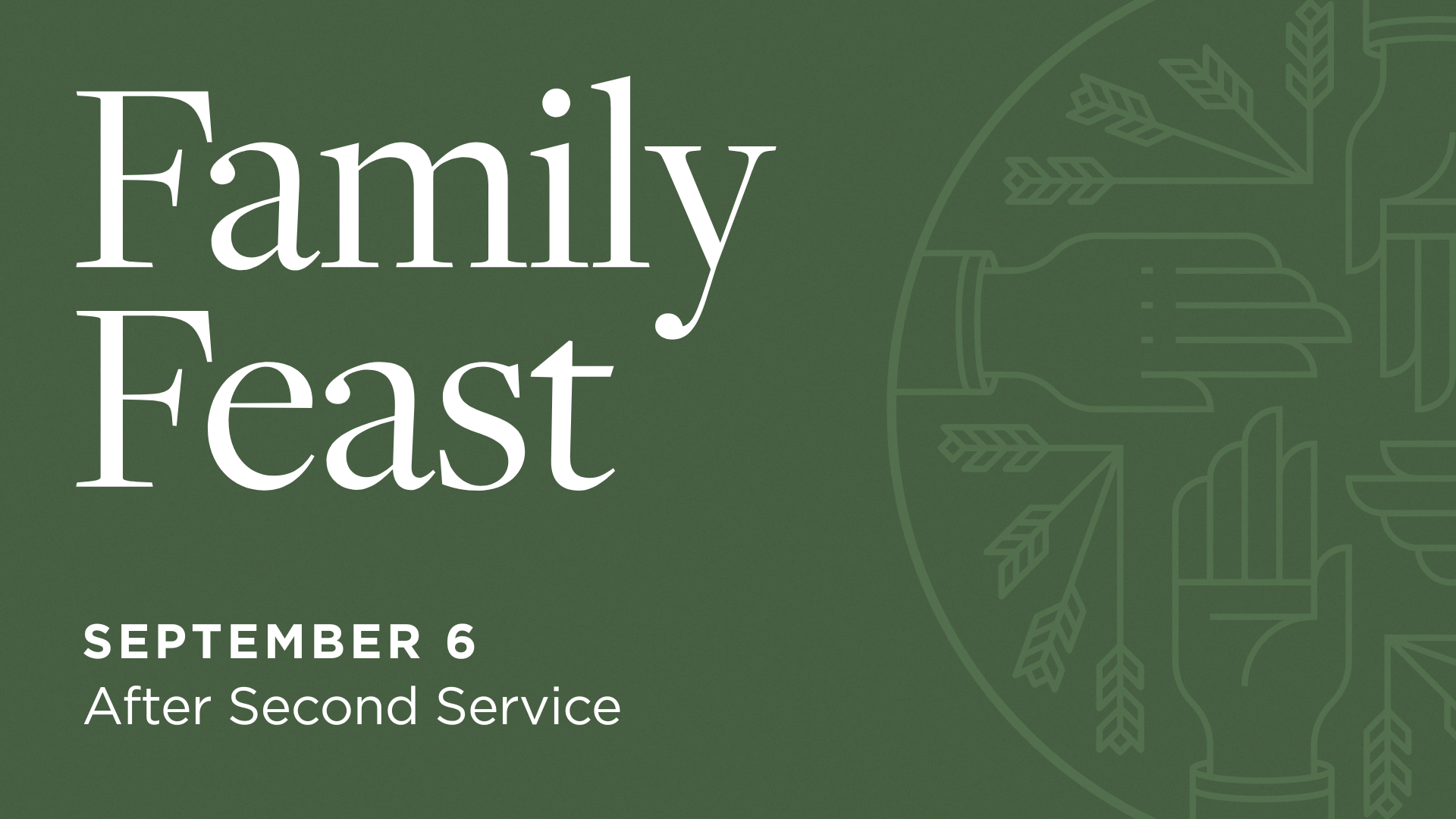 Family Feast

SEPTEMBER 6
After Second Service